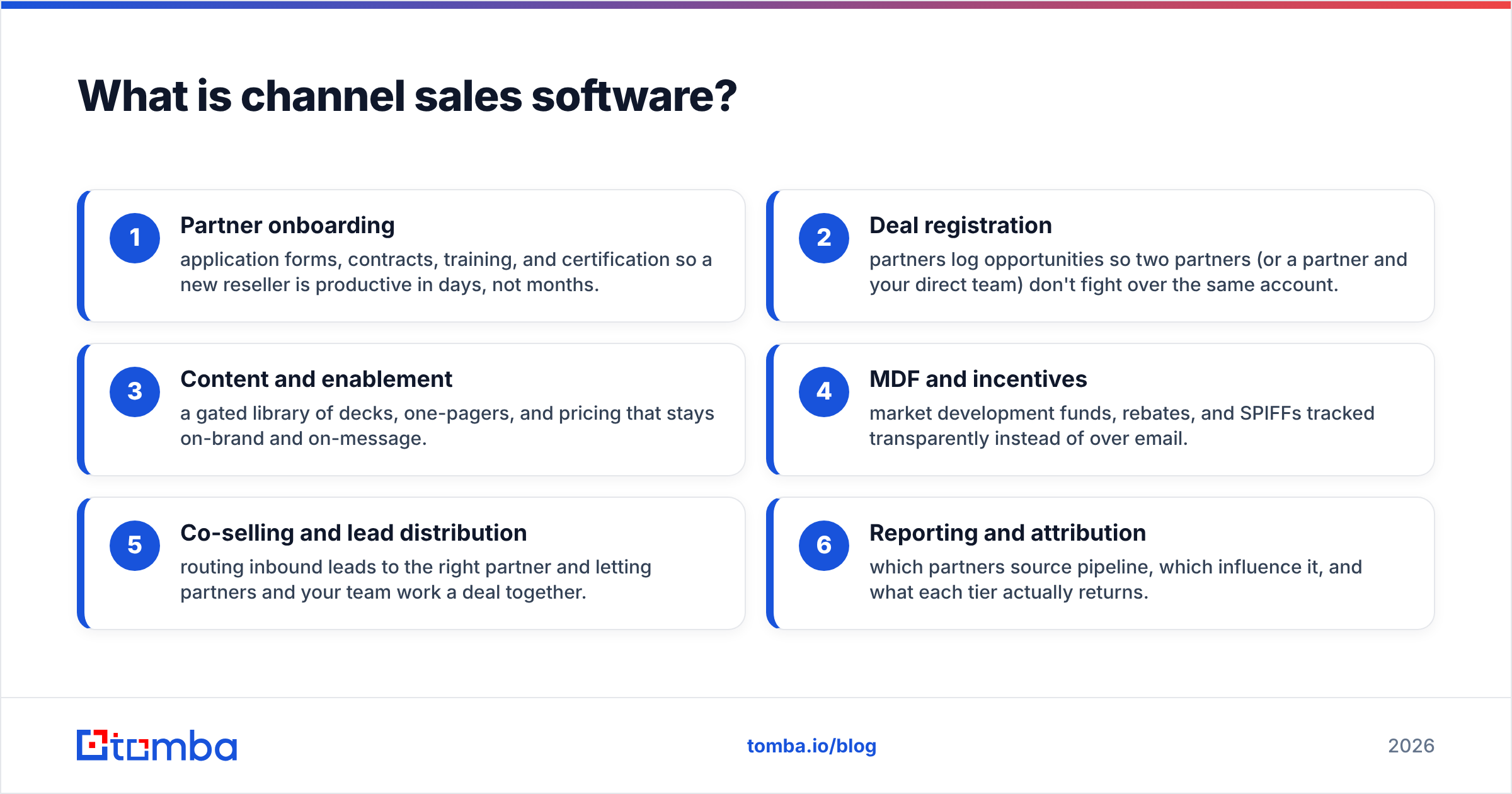 What is channel sales software?

1
Partner onboarding
application forms, contracts, training, and certification so a new reseller is productive in days, not months.

2
Deal registration
partners log opportunities so two partners (or a partner and your direct team) don't fight over the same account.

3
Content and enablement
a gated library of decks, one-pagers, and pricing that stays on-brand and on-message.

4
MDF and incentives
market development funds, rebates, and SPIFFs tracked transparently instead of over email.

5
Co-selling and lead distribution
routing inbound leads to the right partner and letting partners and your team work a deal together.

6
Reporting and attribution
which partners source pipeline, which influence it, and what each tier actually returns.

tomba

tomba.io/blog

2026